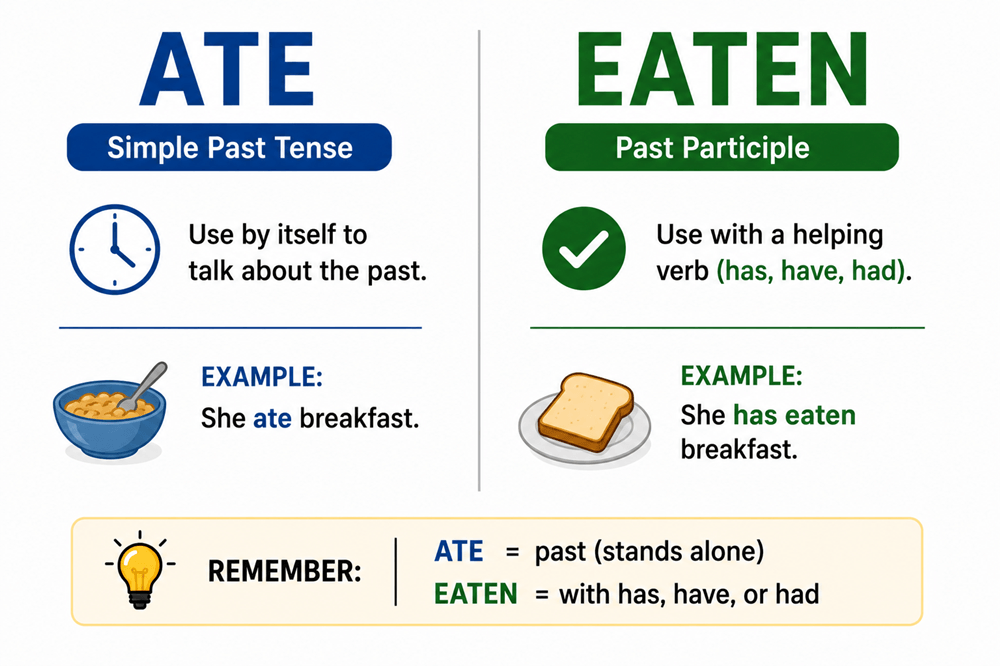 ATE

Simple Past Tense

Use by itself to talk about the past.

EXAMPLE:
She ate breakfast.

EATEN

Past Participle

Use with a helping verb (has, have, had).

EXAMPLE:
She has eaten breakfast.

REMEMBER:

ATE = past (stands alone)
EATEN = with has, have, or had